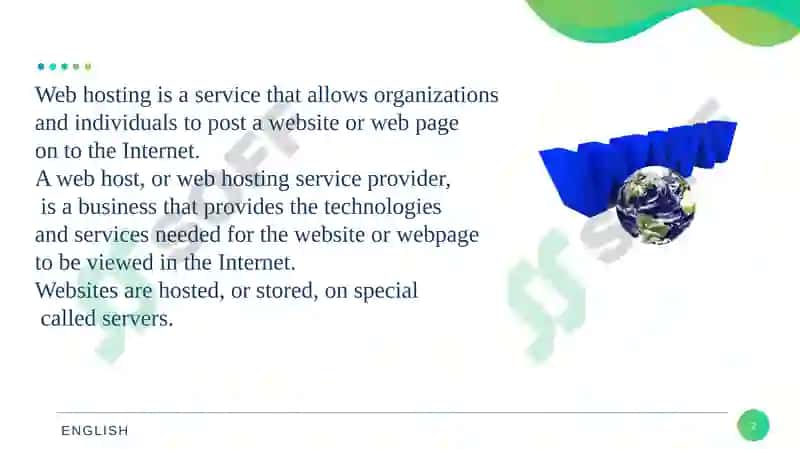 Web hosting is a service that allows organizations and individuals to post a website or web page on to the Internet.
A web host, or web hosting service provider, is a business that provides the technologies and services needed for the website or webpage to be viewed in the Internet.
Websites are hosted, or stored, on special called servers.

WWW

ENGLISH

2